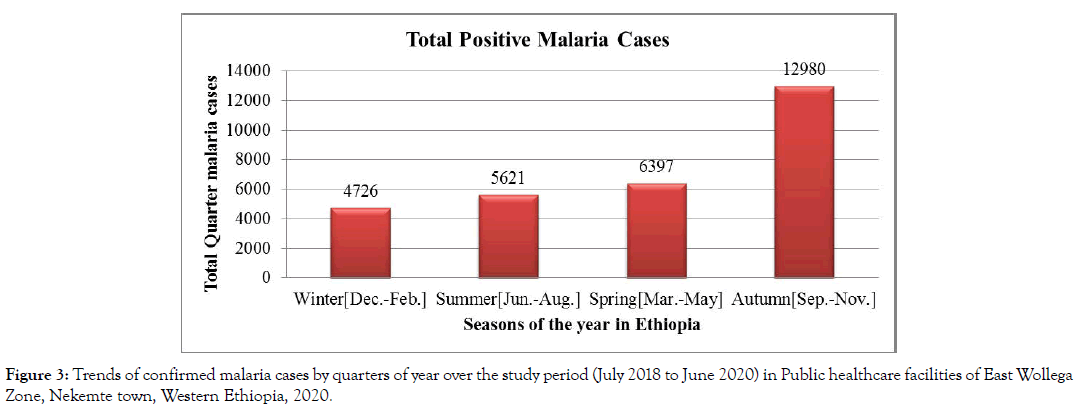 Total Positive Malaria Cases

Total Quarter malaria cases

14000
12000
10000
8000
6000
4000
2000
0

4726
5621
6397
12980

Winter[Dec.-Feb.] Summer[Jun.-Aug.] Spring[Mar.-May] Autumn[Sep.-Nov.]

Seasons of the year in Ethiopia

Figure 3: Trends of confirmed malaria cases by quarters of year over the study period (July 2018 to June 2020) in Public healthcare facilities of East Wollega Zone, Nekemte town, Western Ethiopia, 2020.